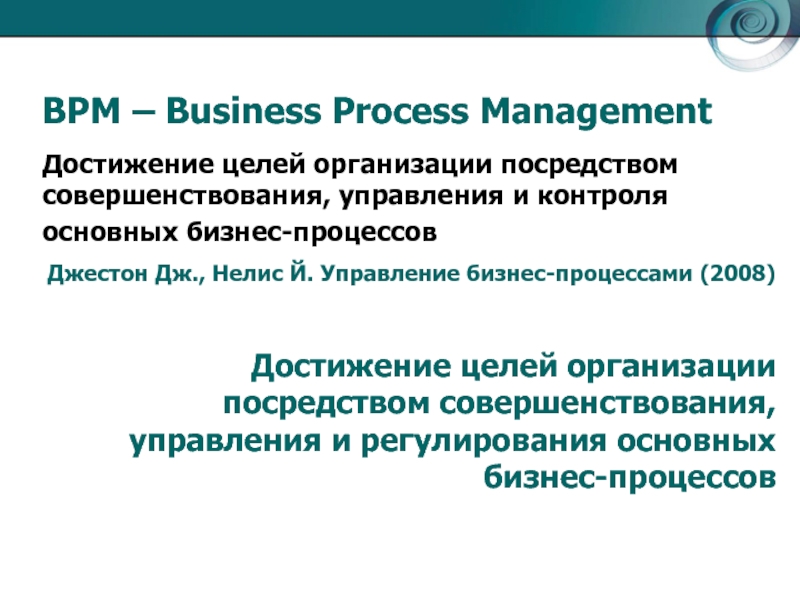 BPM – Business Process Management

Достижение целей организации посредством совершенствования, управления и контроля основных бизнес-процессов

Джестон Дж., Нелис Й. Управление бизнес-процессами (2008)

Достижение целей организации посредством совершенствования, управления и регулирования основных бизнес-процессов